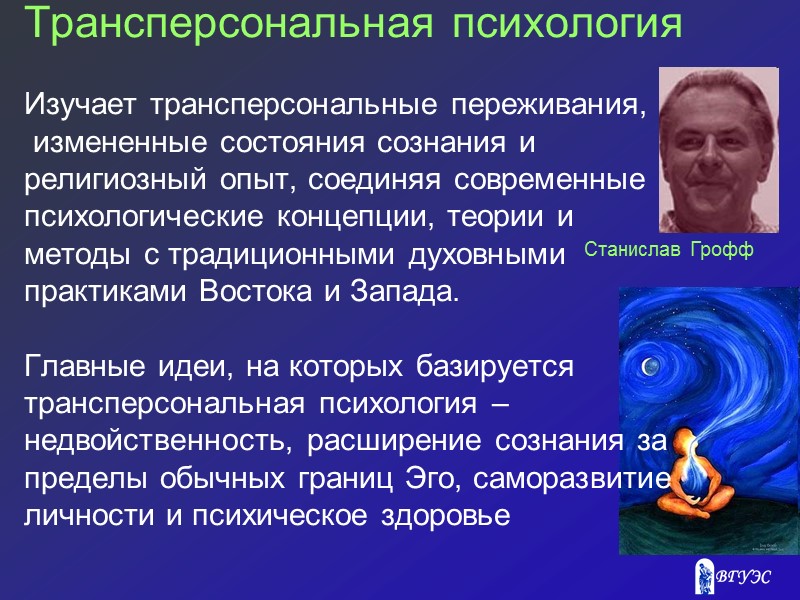 Трансперсональная психология

Изучает трансперсональные переживания, измененные состояния сознания и религиозный опыт, соединяя современные психологические концепции, теории и методы с традиционными духовными практиками Востока и Запада.

Станислав Грофф

Главные идеи, на которых базируется трансперсональная психология – недвойственность, расширение сознания за пределы обычных границ Эго, саморазвитие личности и психическое здоровье

ВГУЭС